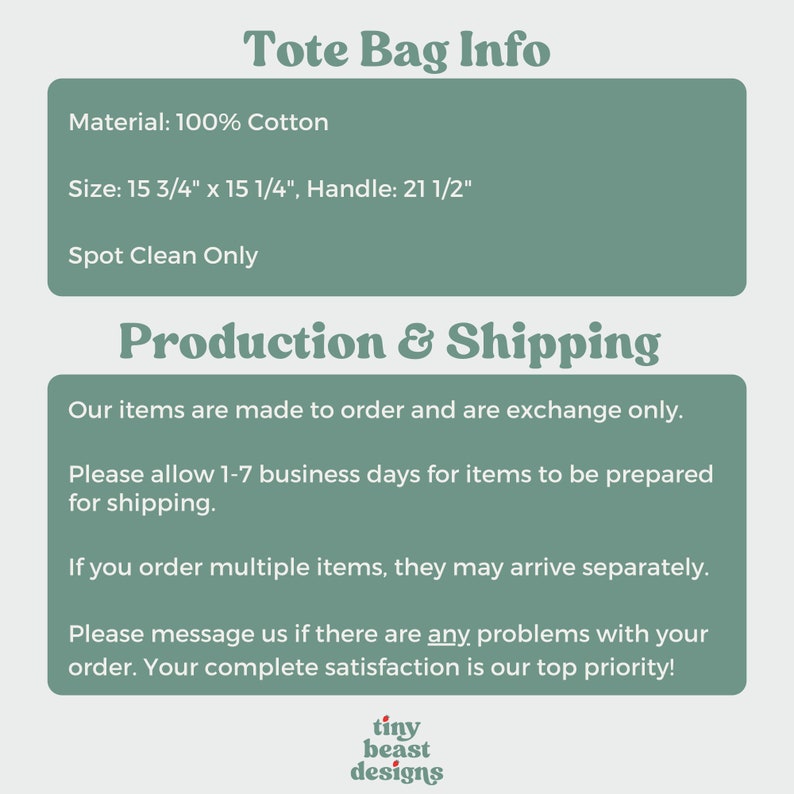 Tote Bag Info

Material: 100% Cotton

Size: 15 3/4" x 15 1/4", Handle: 21 1/2"

Spot Clean Only

Production & Shipping

Our items are made to order and are exchange only.

Please allow 1-7 business days for items to be prepared for shipping.

If you order multiple items, they may arrive separately.

Please message us if there are any problems with your order. Your complete satisfaction is our top priority!

tiny
beast
designs